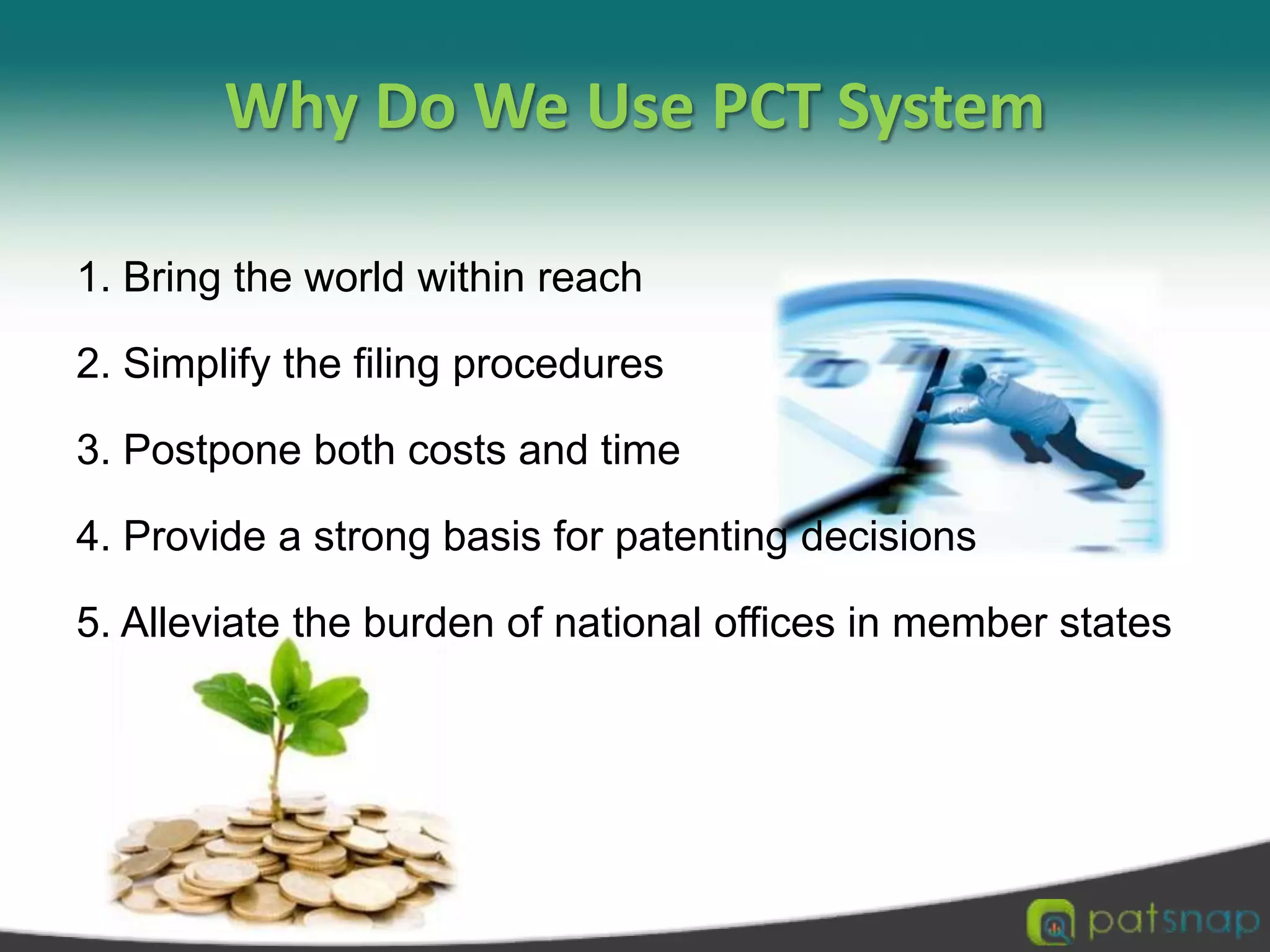 Why Do We Use PCT System

1. Bring the world within reach

2. Simplify the filing procedures

3. Postpone both costs and time

4. Provide a strong basis for patenting decisions

5. Alleviate the burden of national offices in member states

patsnap